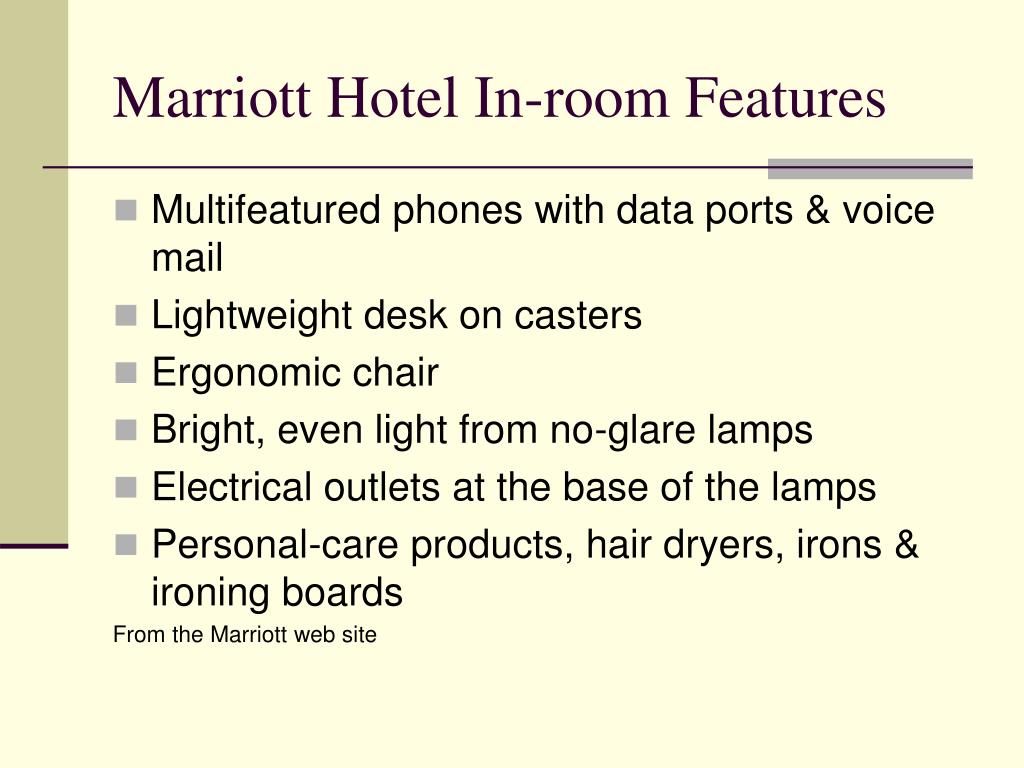 Marriott Hotel In-room Features

- Multifeatured phones with data ports & voice mail
- Lightweight desk on casters
- Ergonomic chair
- Bright, even light from no-glare lamps
- Electrical outlets at the base of the lamps
- Personal-care products, hair dryers, irons & ironing boards

From the Marriott web site